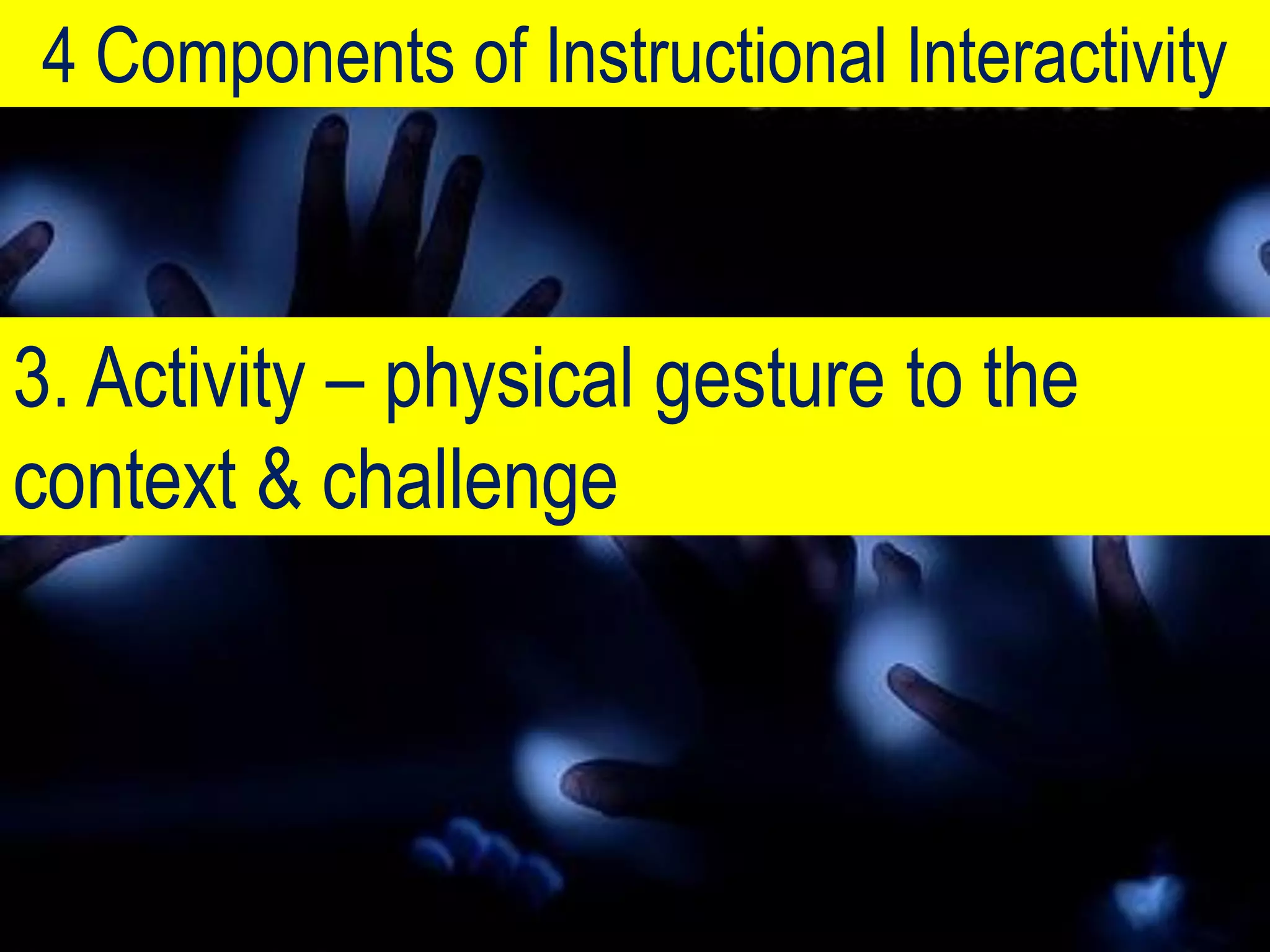 4 Components of Instructional Interactivity

3. Activity – physical gesture to the context & challenge